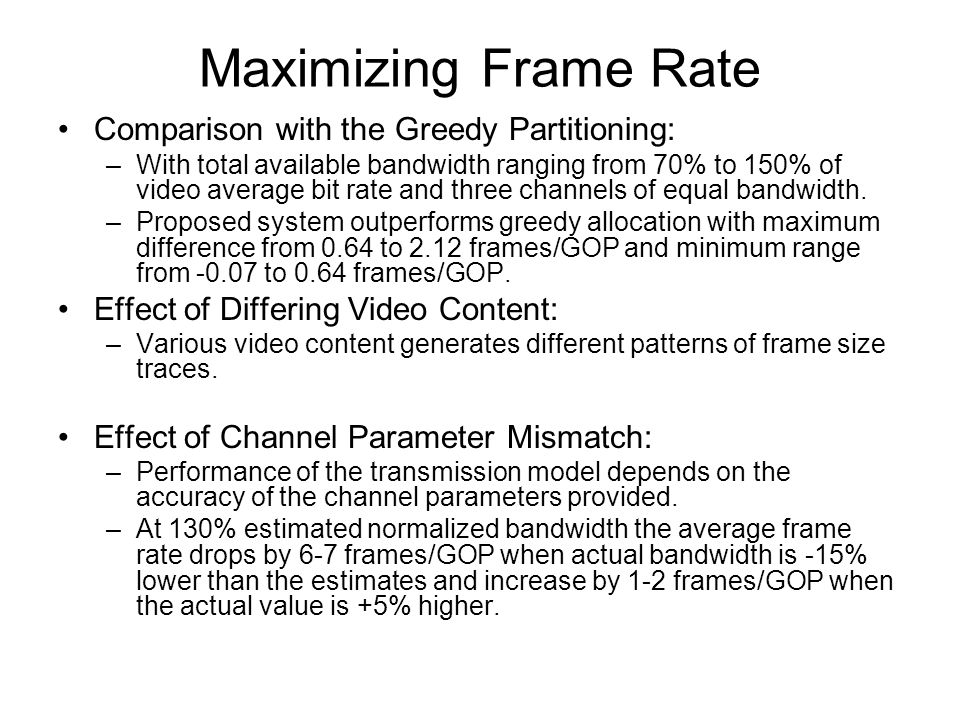 Maximizing Frame Rate

• Comparison with the Greedy Partitioning:

– With total available bandwidth ranging from 70% to 150% of video average bit rate and three channels of equal bandwidth.

– Proposed system outperforms greedy allocation with maximum difference from 0.64 to 2.12 frames/GOP and minimum range from -0.07 to 0.64 frames/GOP.

• Effect of Differing Video Content:

– Various video content generates different patterns of frame size traces.

• Effect of Channel Parameter Mismatch:

– Performance of the transmission model depends on the accuracy of the channel parameters provided.

– At 130% estimated normalized bandwidth the average frame rate drops by 6-7 frames/GOP when actual bandwidth is -15% lower than the estimates and increase by 1-2 frames/GOP when the actual value is +5% higher.